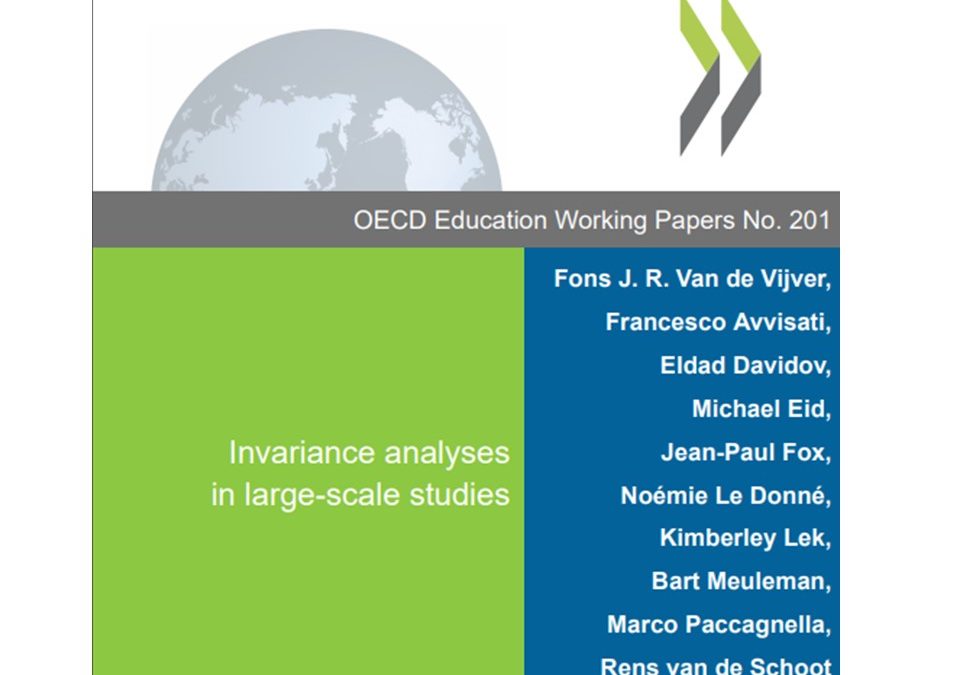 OECD Education Working Papers No. 201

Invariance analyses in large-scale studies

Fons J. R. Van de Vijver,
Francesco Avvisati,
Eldad Davidov,
Michael Eid,
Jean-Paul Fox,
Noémie Le Donné,
Kimberley Lek,
Bart Meuleman,
Marco Paccagnella,
Rens van de Schoot